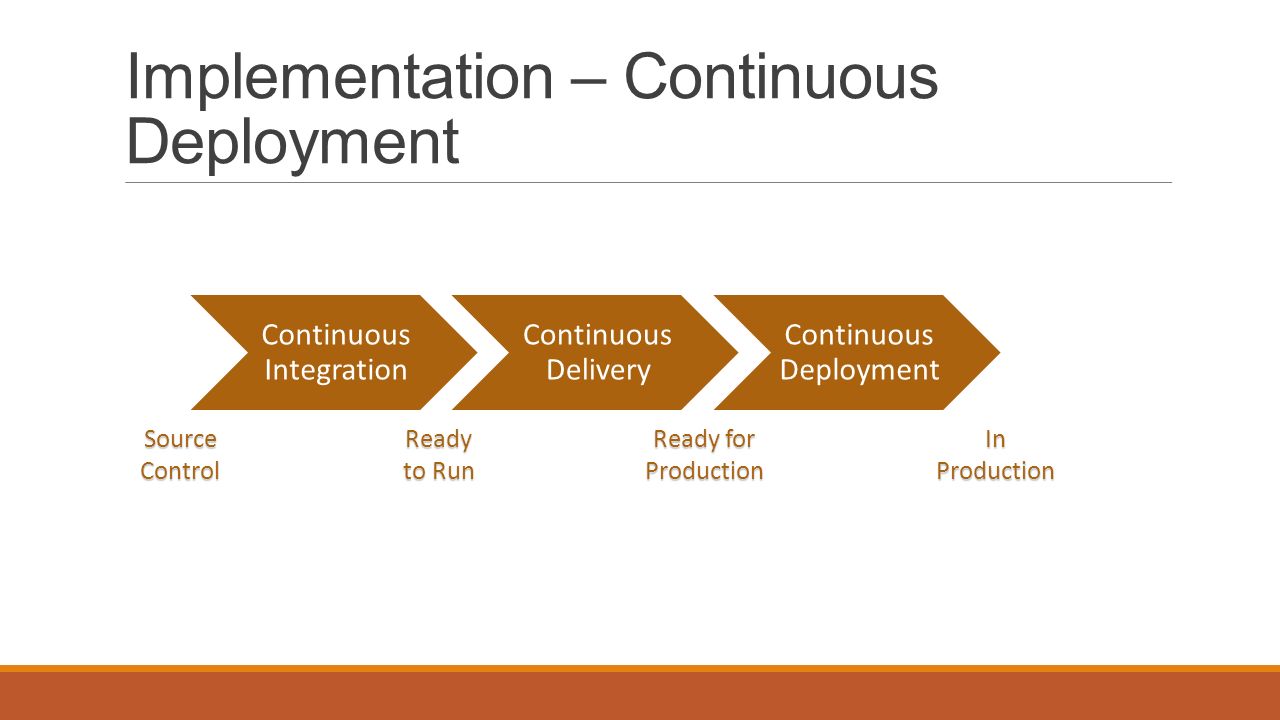 Implementation – Continuous Deployment

Continuous Integration

Continuous Delivery

Continuous Deployment

Source Control

Ready to Run

Ready for Production

In Production